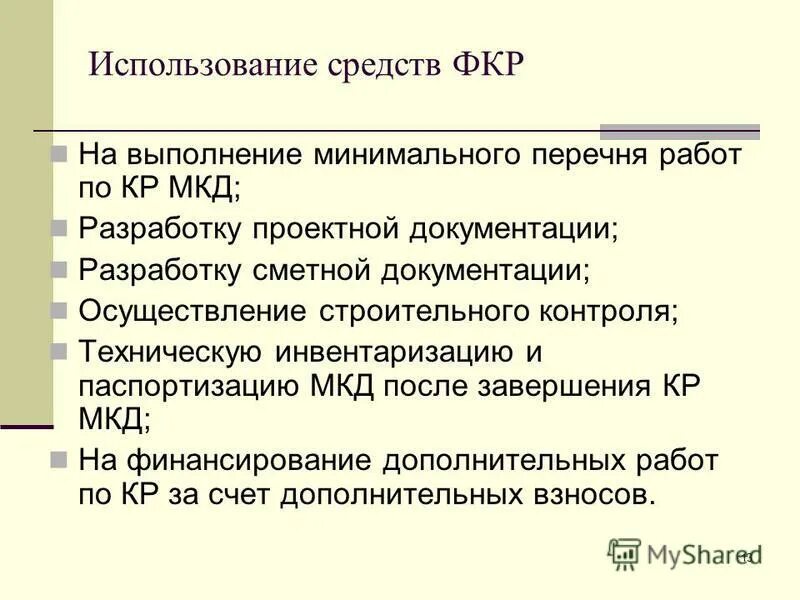 Использование средств ФКР

На выполнение минимального перечня работ по КР МКД;

Разработку проектной документации;

Разработку сметной документации;

Осуществление строительного контроля;

Техническую инвентаризацию и паспортизацию МКД после завершения КР МКД;

На финансирование дополнительных работ по КР за счет дополнительных взносов.

MyShared

19